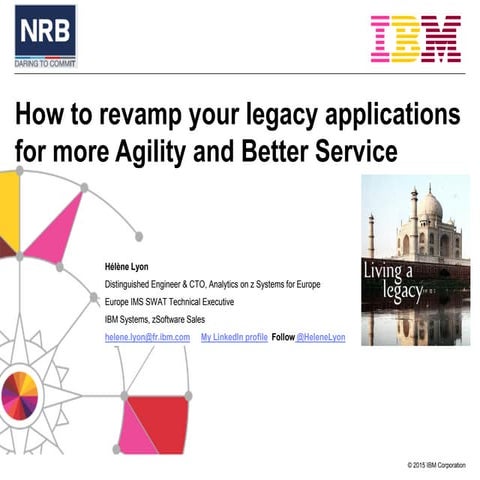 NRB
DARING TO COMMIT

IBM

How to revamp your legacy applications for more Agility and Better Service

Hélène Lyon
Distinguished Engineer & CTO, Analytics on z Systems for Europe
Europe IMS SWAT Technical Executive
IBM Systems, zSoftware Sales
helene.lyon@fr.ibm.com My LinkedIn profile Follow @HeleneLyon

Living a legacy

© 2015 IBM Corporation